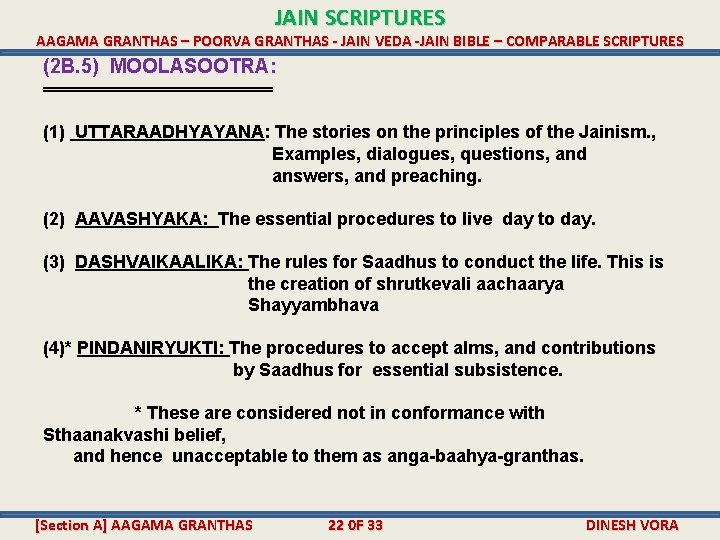 JAIN SCRIPTURES

AAGAMA GRANTHAS – POORVA GRANTHAS - JAIN VEDA -JAIN BIBLE – COMPARABLE SCRIPTURES

(2B.5) MOOLASOOTRA:

(1) UTTARAADHYAYANA: The stories on the principles of the Jainism., Examples, dialogues, questions, and answers, and preaching.

(2) AAVASHYAKA: The essential procedures to live day to day.

(3) DASHVAIKAALIKA: The rules for Saadhus to conduct the life. This is the creation of shrutkevali aachaarya Shayyambhava

(4)* PINDANIRYUKTI: The procedures to accept alms, and contributions by Saadhus for essential subsistence.

* These are considered not in conformance with Sthaanakvashi belief,
and hence unacceptable to them as anga-baahya-granthas.

[Section A] AAGAMA GRANTHAS 22 OF 33 DINESH VORA